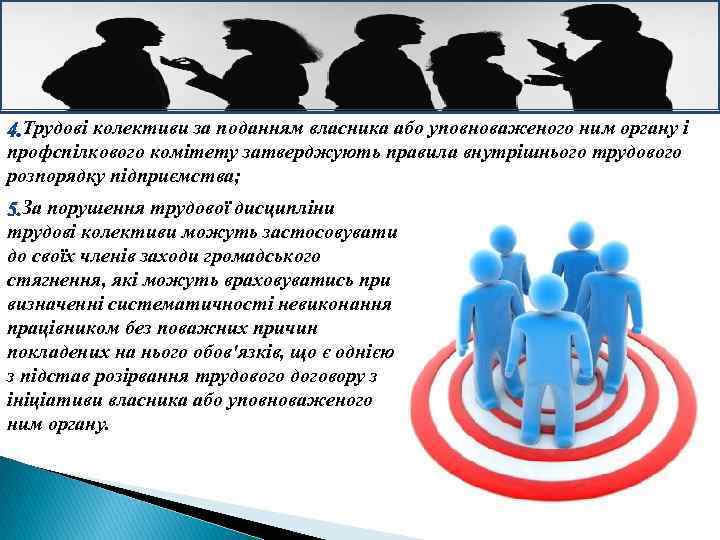 4.Трудові колективи за поданням власника або уповноваженого ним органу і профспілкового комітету затверджують правила внутрішнього трудового розпорядку підприємства;

5.За порушення трудової дисципліни трудові колективи можуть застосовувати до своїх членів заходи громадського стягнення, які можуть враховуватись при визначенні систематичності невиконання працівником без поважних причин покладених на нього обов'язків, що є однією з підстав розірвання трудового договору з ініціативи власника або уповноваженого ним органу.